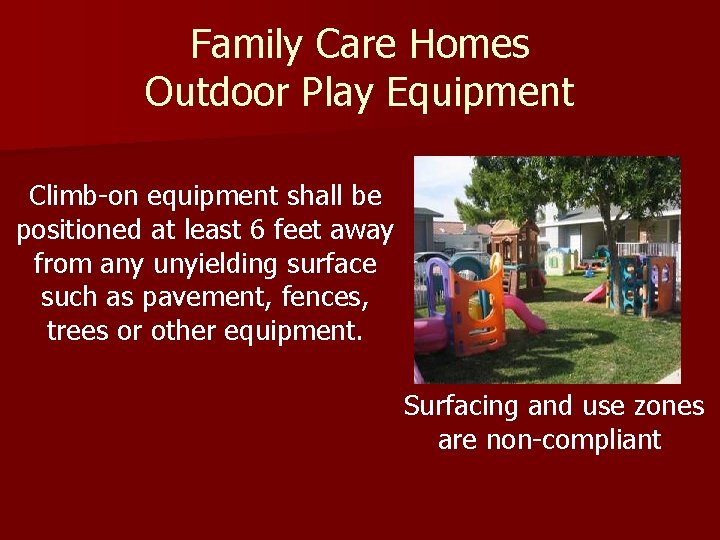 Family Care Homes
Outdoor Play Equipment

Climb-on equipment shall be positioned at least 6 feet away from any unyielding surface such as pavement, fences, trees or other equipment.

Surfacing and use zones are non-compliant